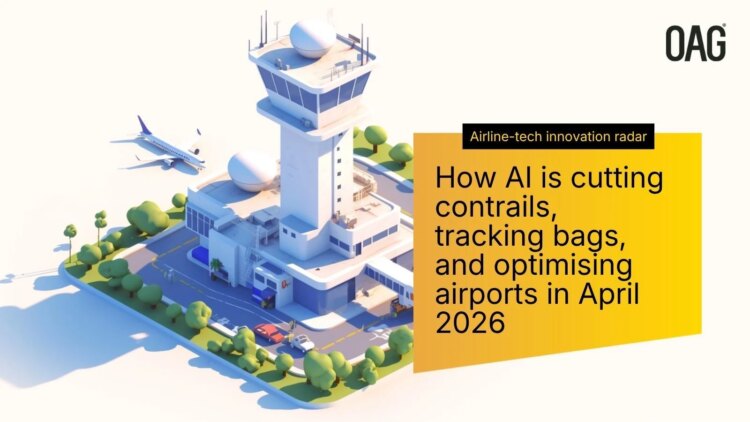 OAG

Airline-tech innovation radar

How AI is cutting contrails, tracking bags, and optimising airports in April 2026